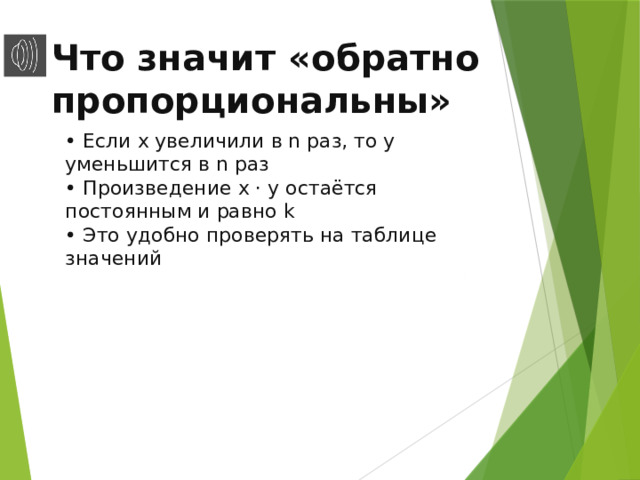 Что значит «обратно пропорциональны»

• Если x увеличили в n раз, то y уменьшится в n раз
• Произведение x · y остаётся постоянным и равно k
• Это удобно проверять на таблице значений